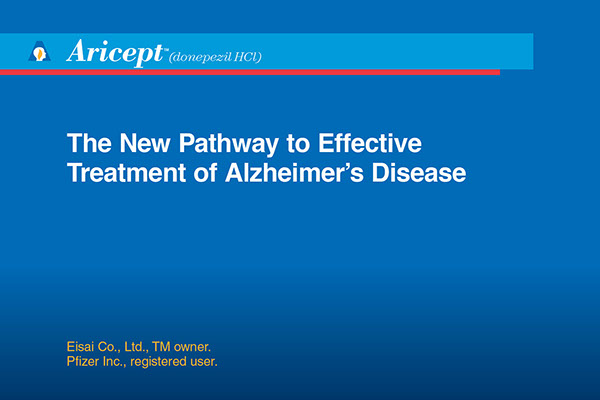 Aricept™ (donepezil HCl)

The New Pathway to Effective Treatment of Alzheimer's Disease

Eisai Co., Ltd., TM owner.
Pfizer Inc., registered user.